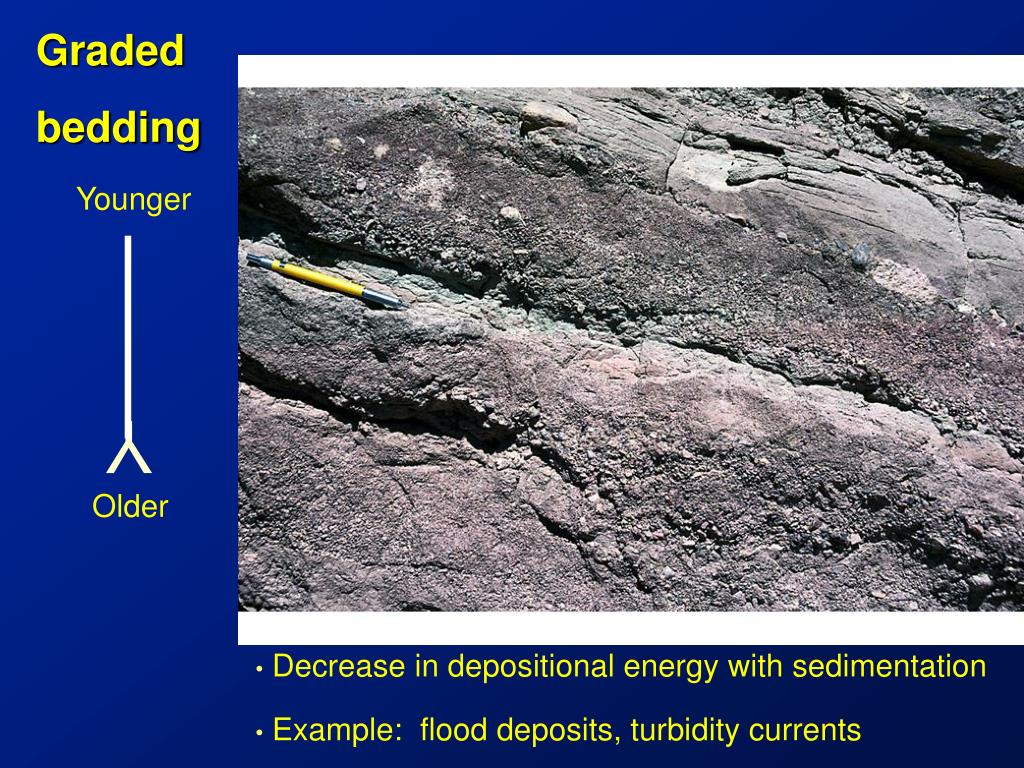 Graded bedding

Younger

Older

• Decrease in depositional energy with sedimentation

• Example: flood deposits, turbidity currents